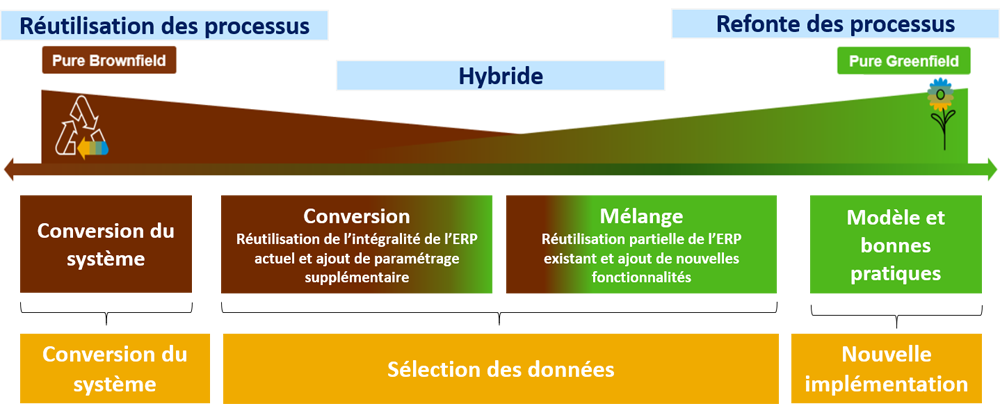 Réutilisation des processus

Refonte des processus

Pure Brownfield

Hybride

Pure Greenfield

Conversion du système

Conversion
Réutilisation de l'intégralité de l'ERP actuel et ajout de paramétrage supplémentaire

Mélange
Réutilisation partielle de l'ERP existant et ajout de nouvelles fonctionnalités

Modèle et bonnes pratiques

Conversion du système

Sélection des données

Nouvelle implémentation